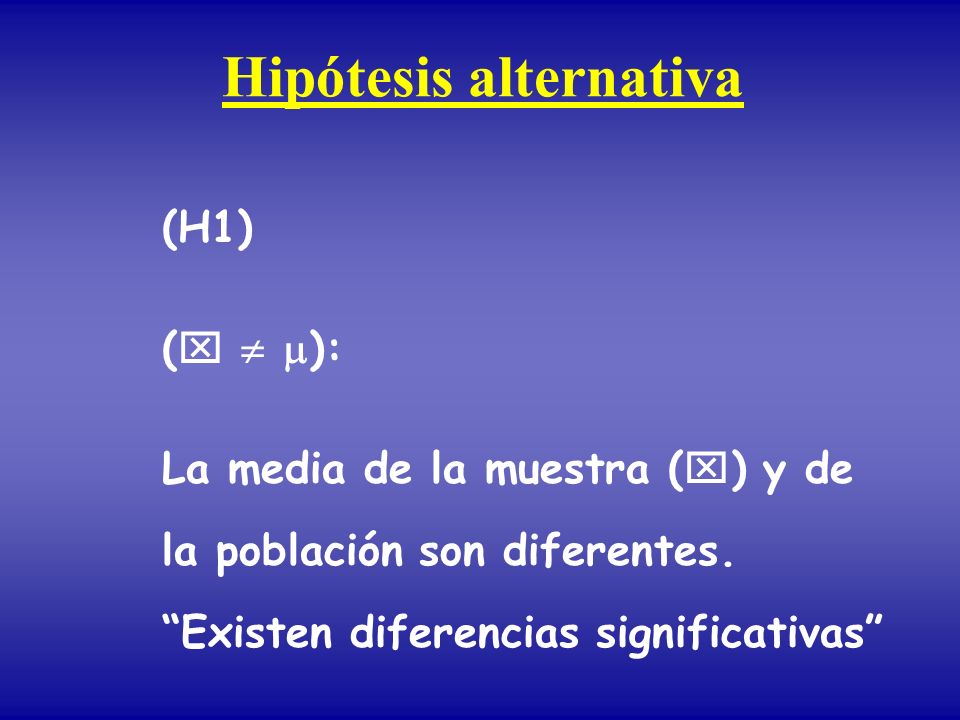 Hipótesis alternativa

(H1)

(☒ $\neq \mu$):

La media de la muestra (☒) y de la población son diferentes.
“Existen diferencias significativas”